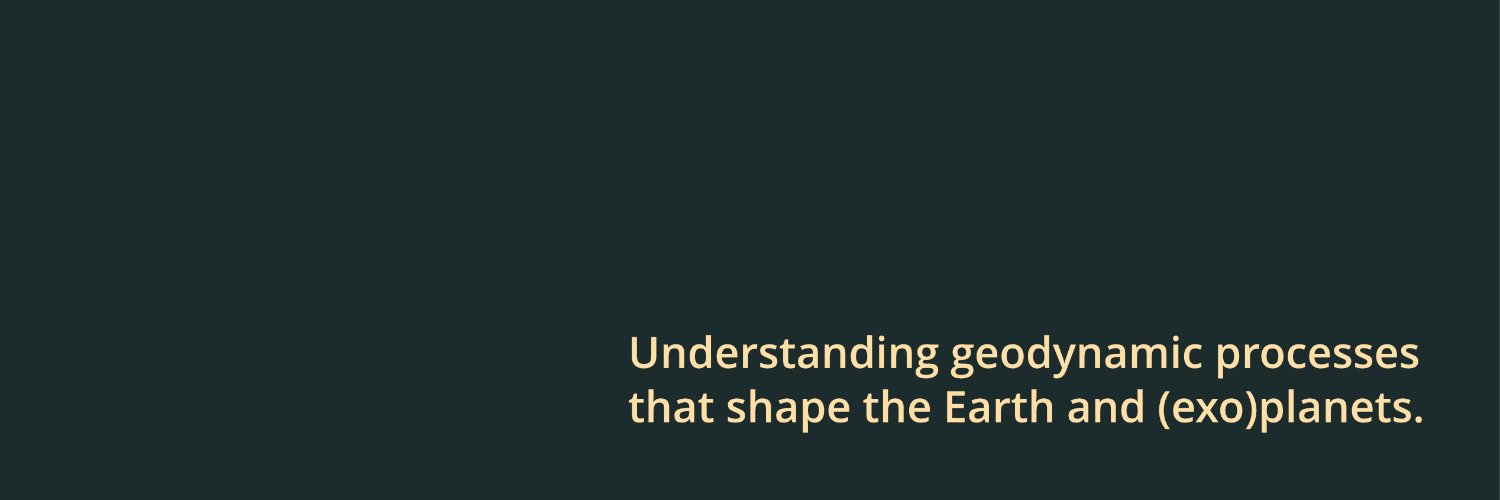 Understanding geodynamic processes that shape the Earth and (exo)planets.